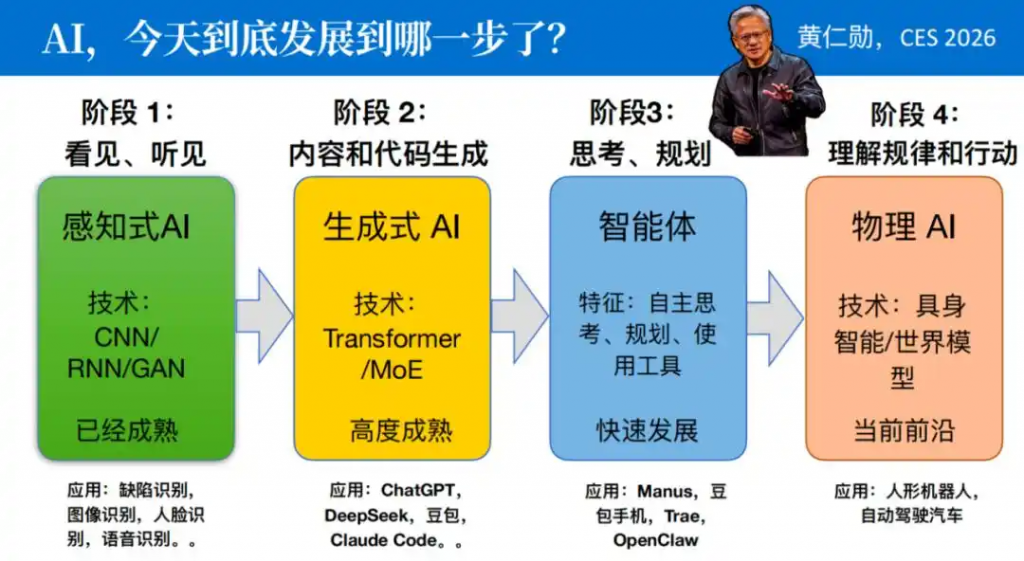 AI，今天到底发展到哪一步了？

黄仁勋，CES 2026

阶段 1：
看见、听见

感知式AI

技术：
CNN/
RNN/GAN

已经成熟

应用：缺陷识别，图像识别，人脸识别，语音识别。。

阶段 2：
内容和代码生成

生成式 AI

技术：
Transformer
/MoE

高度成熟

应用：ChatGPT，DeepSeek，豆包，Claude Code。。

阶段3：
思考、规划

智能体

特征：自主思考、规划、使用工具

快速发展

应用：Manus，豆包手机，Trae，OpenClaw

阶段 4：
理解规律和行动

物理 AI

技术：具身智能/世界模型

当前前沿

应用：人形机器人，自动驾驶汽车